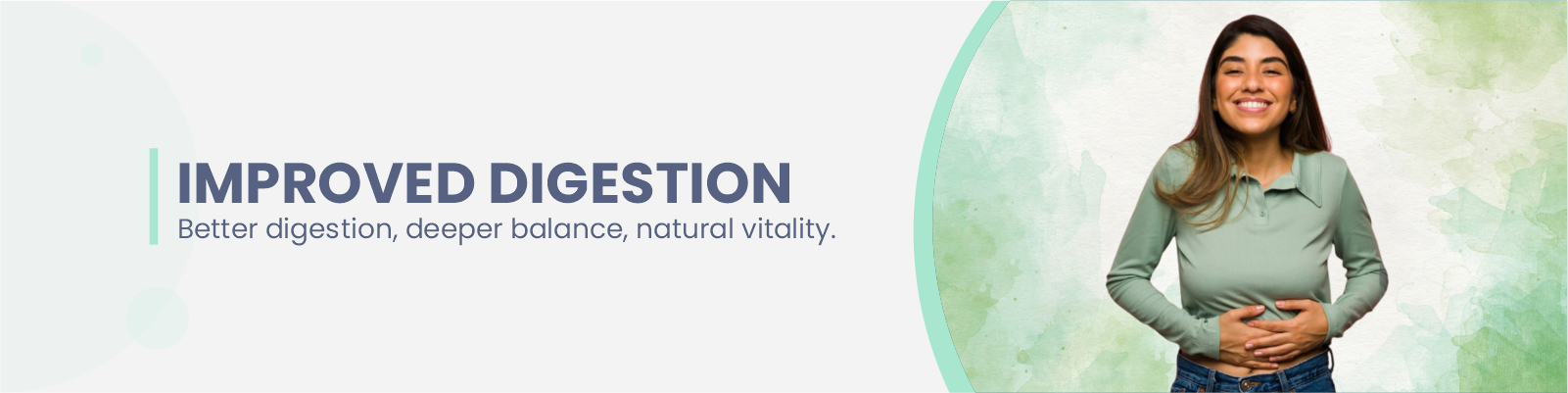 IMPROVED DIGESTION
Better digestion, deeper balance, natural vitality.